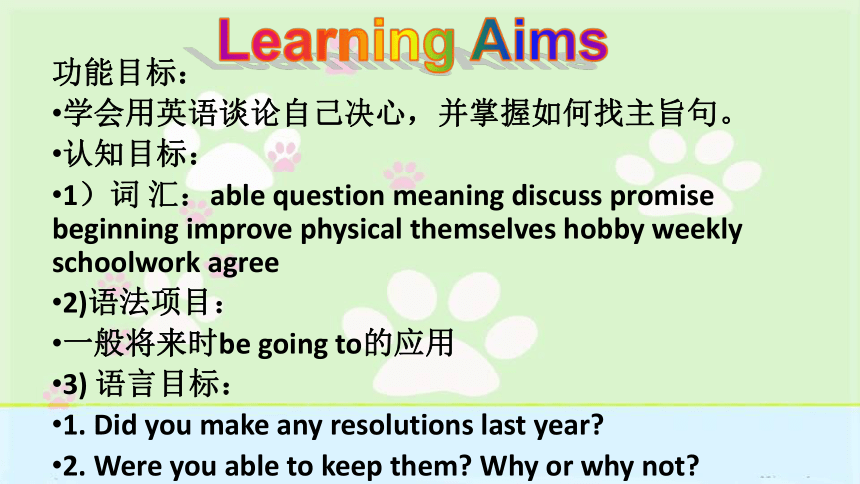 Learning Aims

功能目标：

•学会用英语谈论自己决心，并掌握如何找主旨句。

•认知目标：

•1）词 汇：able question meaning discuss promise beginning improve physical themselves hobby weekly schoolwork agree

•2)语法项目：

•一般将来时be going to的应用

•3) 语言目标：

•1. Did you make any resolutions last year?

•2. Were you able to keep them? Why or why not?